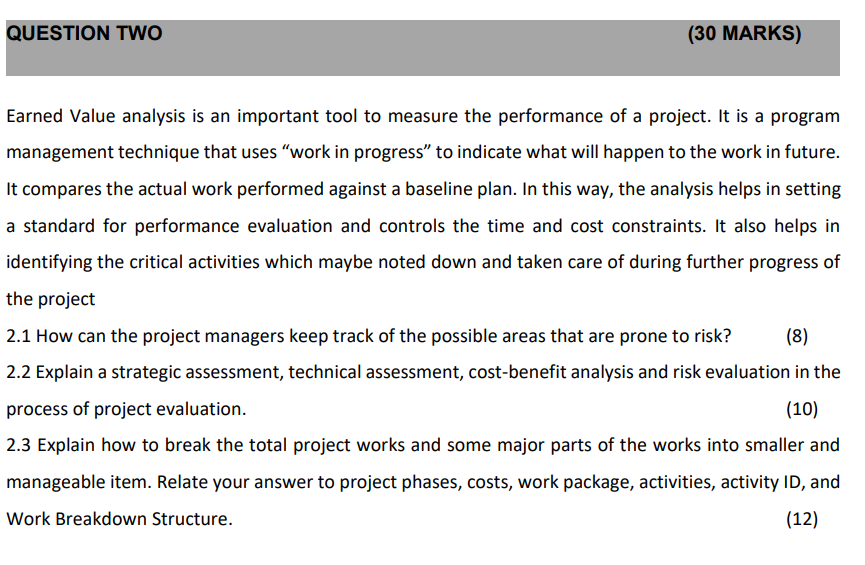 QUESTION TWO (30 MARKS)

Earned Value analysis is an important tool to measure the performance of a project. It is a program management technique that uses “work in progress” to indicate what will happen to the work in future. It compares the actual work performed against a baseline plan. In this way, the analysis helps in setting a standard for performance evaluation and controls the time and cost constraints. It also helps in identifying the critical activities which maybe noted down and taken care of during further progress of the project

2.1 How can the project managers keep track of the possible areas that are prone to risk? (8)

2.2 Explain a strategic assessment, technical assessment, cost-benefit analysis and risk evaluation in the process of project evaluation. (10)

2.3 Explain how to break the total project works and some major parts of the works into smaller and manageable item. Relate your answer to project phases, costs, work package, activities, activity ID, and Work Breakdown Structure. (12)